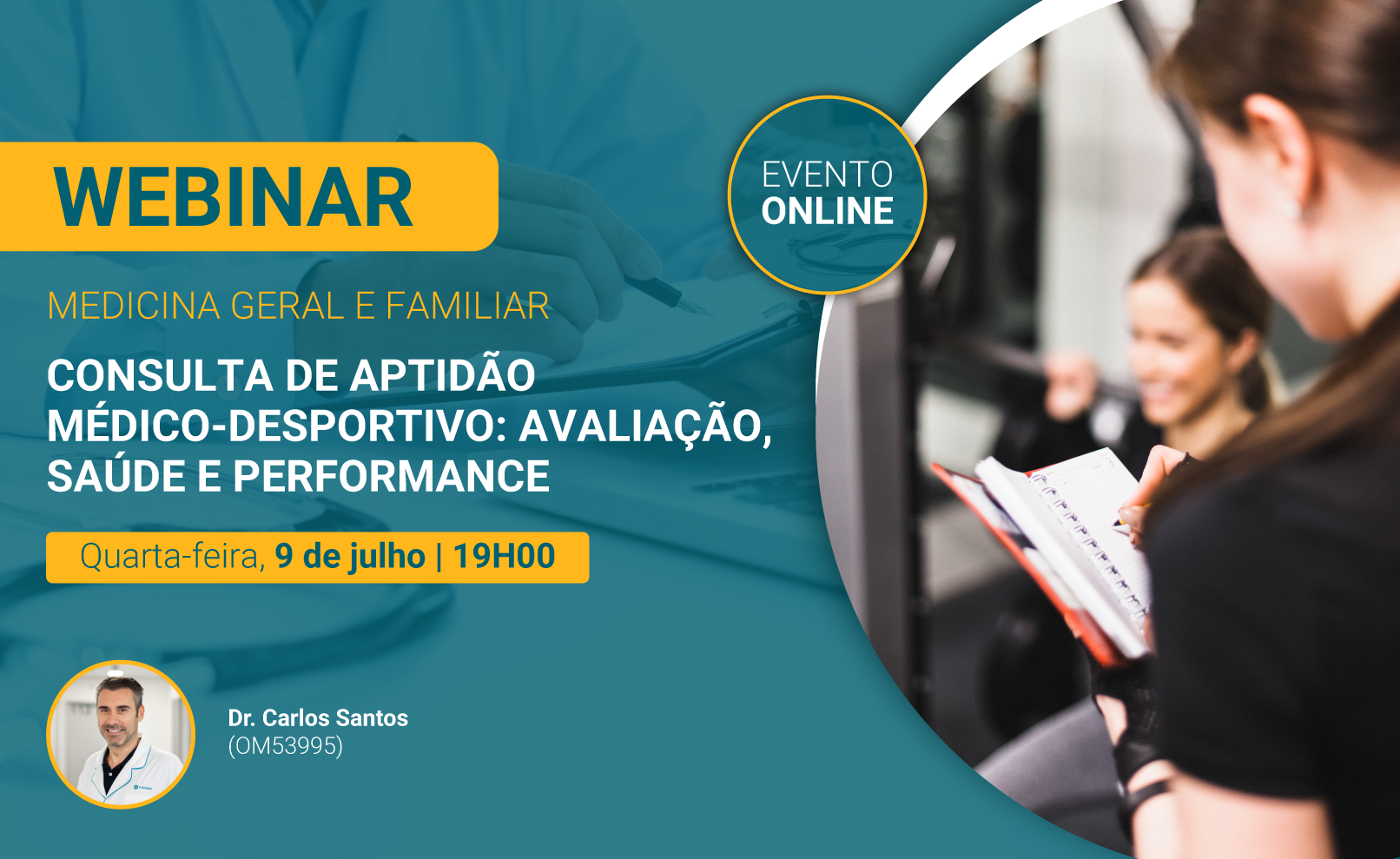 WEBINAR

EVENTO ONLINE

MEDICINA GERAL E FAMILIAR

CONSULTA DE APTIDÃO MÉDICO-DESPORTIVO: AVALIAÇÃO, SAÚDE E PERFORMANCE

Quarta-feira, 9 de julho | 19H00

Dr. Carlos Santos
(OM53995)